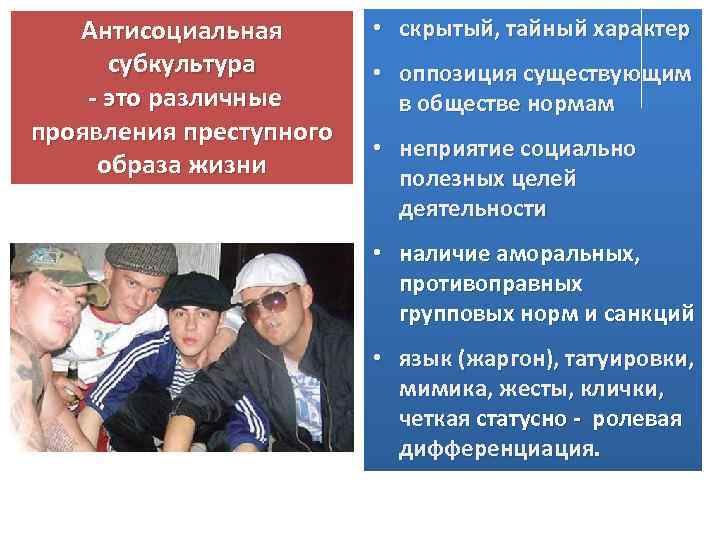 Антисоциальная субкультура - это различные проявления преступного образа жизни

• скрытый, тайный характер
• оппозиция существующим в обществе нормам
• неприятие социально полезных целей деятельности
• наличие аморальных, противоправных групповых норм и санкций
• язык (жаргон), татуировки, мимика, жесты, клички, четкая статусно - ролевая дифференциация.